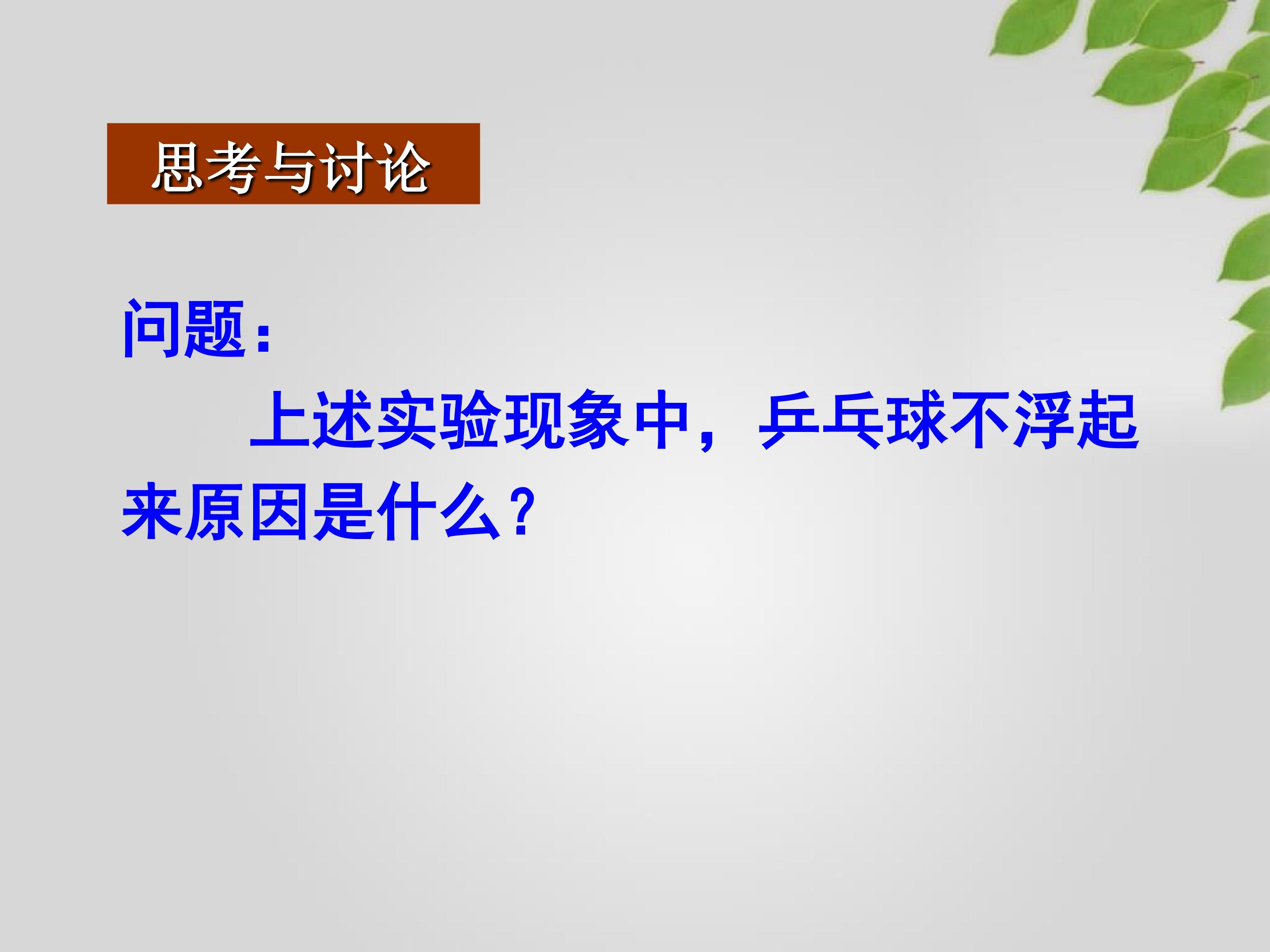 思考与讨论

问题：

上述实验现象中，乒乓球不浮起来原因是什么？